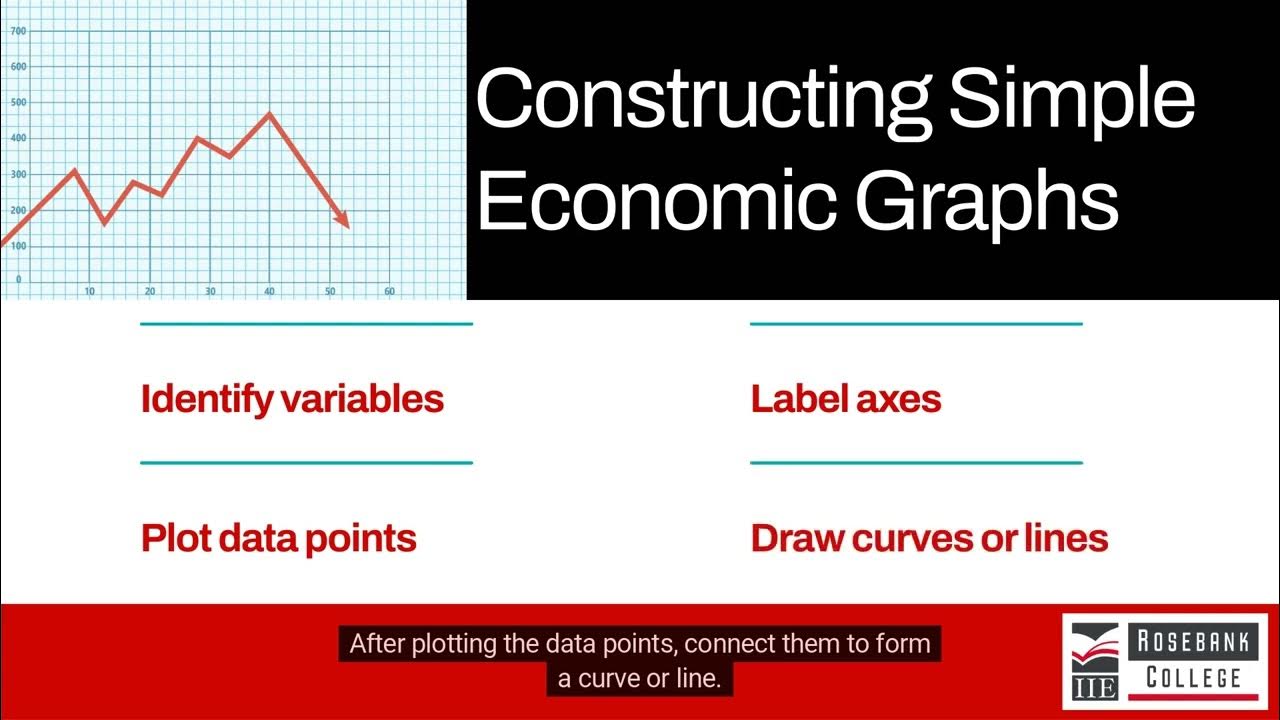 700
600
500
400
300
200
100
0
10
20
30
40
50
60

Constructing Simple Economic Graphs

Identify variables

Label axes

Plot data points

Draw curves or lines

After plotting the data points, connect them to form a curve or line.

IIE ROSEBANK COLLEGE